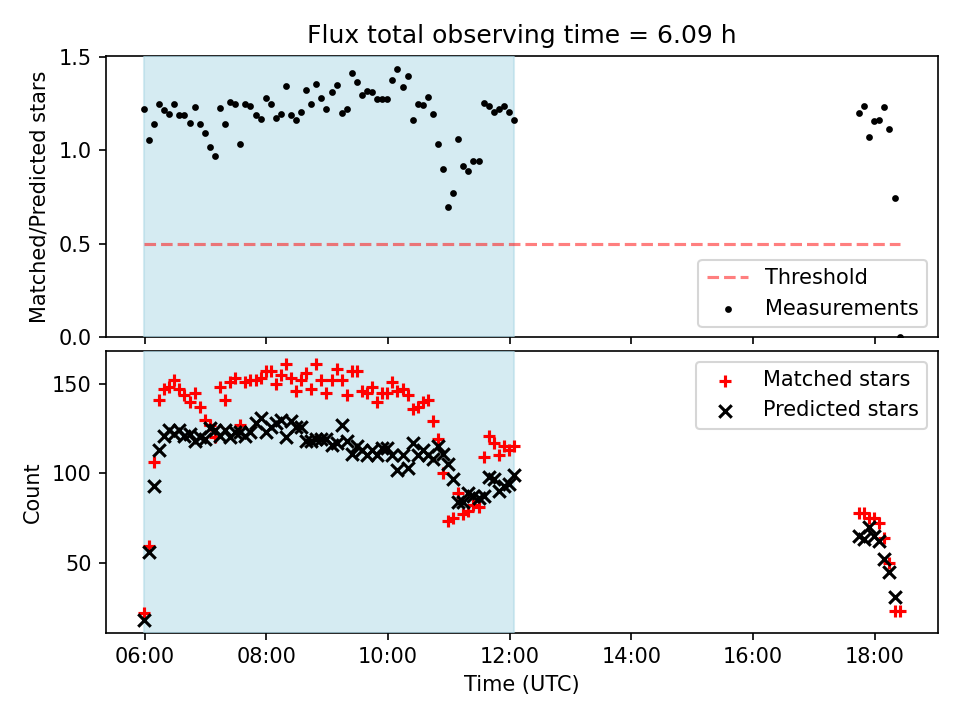 Flux total observing time = 6.09 h

Matched/Predicted stars

1.5
1.0
0.5
0.0

Threshold
Measurements

Count

150
100
50

Matched stars
Predicted stars

06:00
08:00
10:00
12:00
14:00
16:00
18:00

Time (UTC)